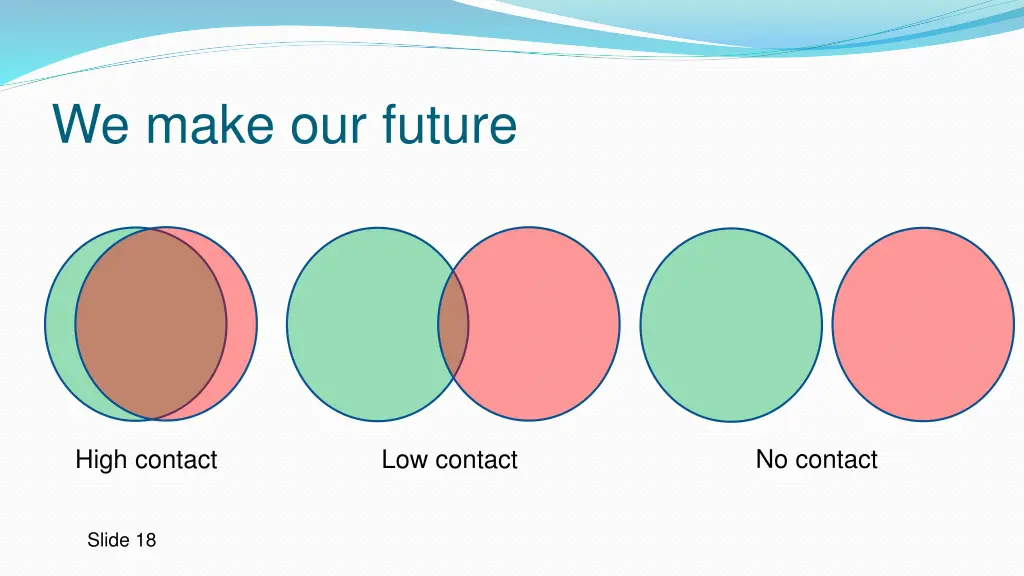 We make our future

High contact

Low contact

No contact

Slide 18